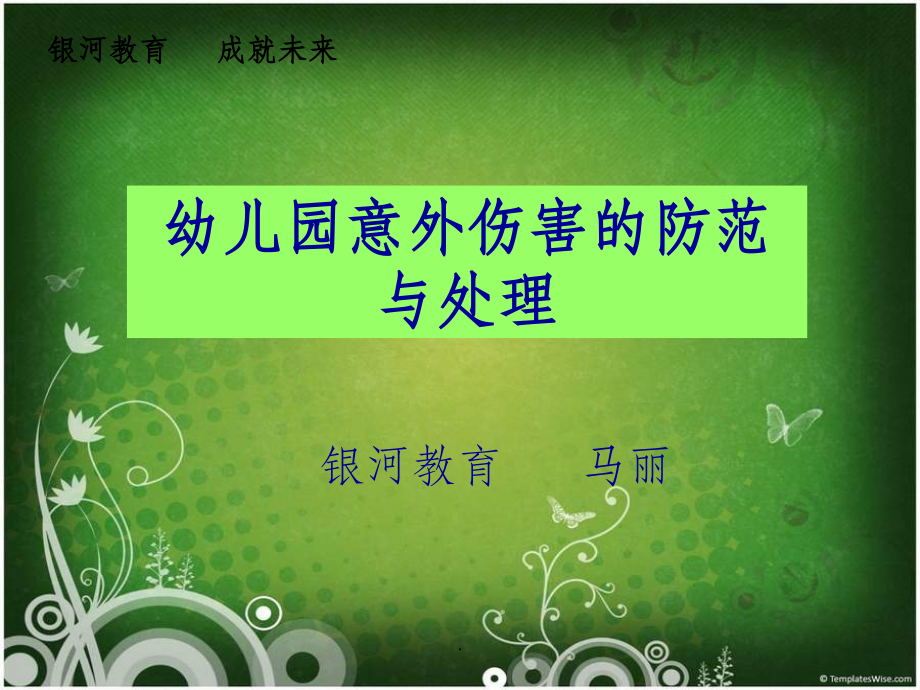 银河教育　成就未来

幼儿园意外伤害的防范与处理

银河教育　马丽

© TemplatesWise.com